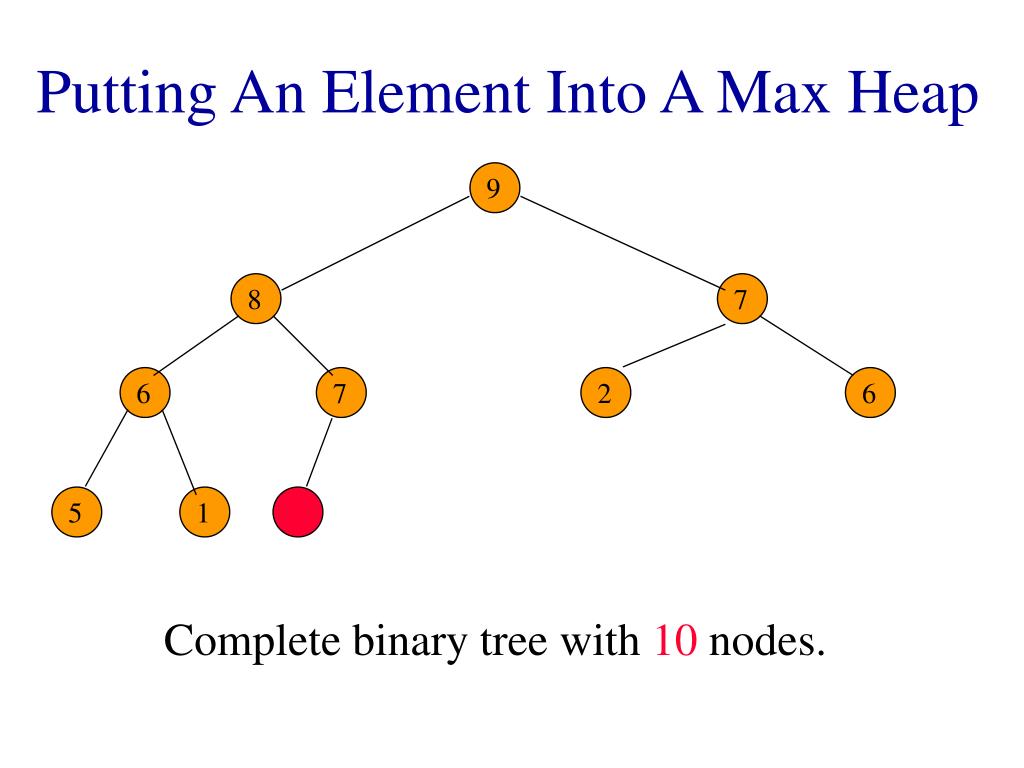 Putting An Element Into A Max Heap

9

8

7

6

7

2

6

5

1

Complete binary tree with 10 nodes.